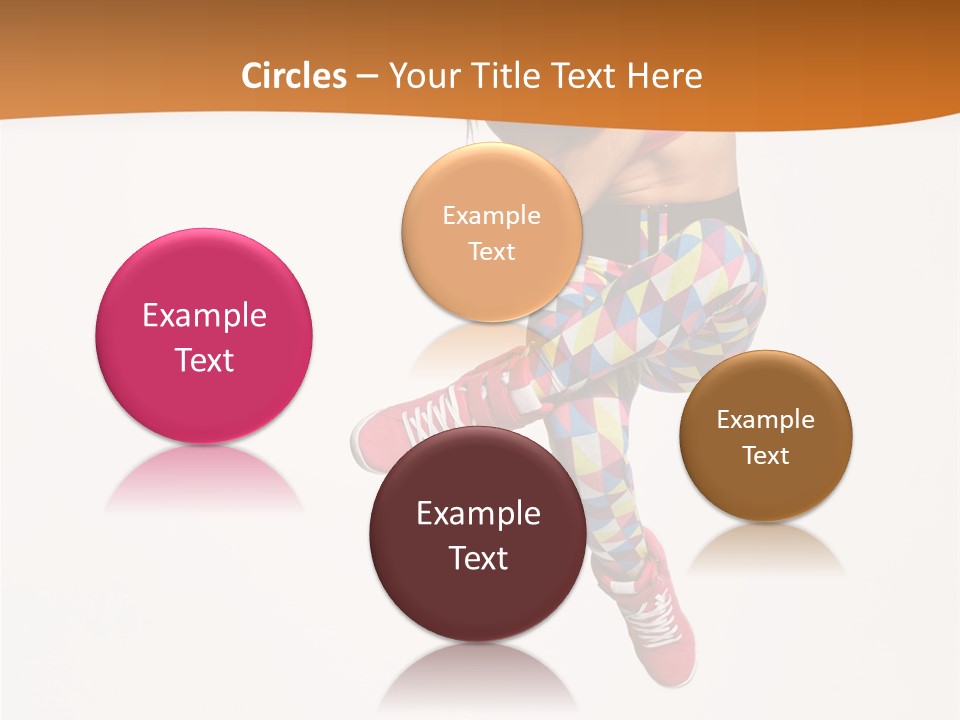 Circles – Your Title Text Here

Example Text

Example Text

Example Text

Example Text